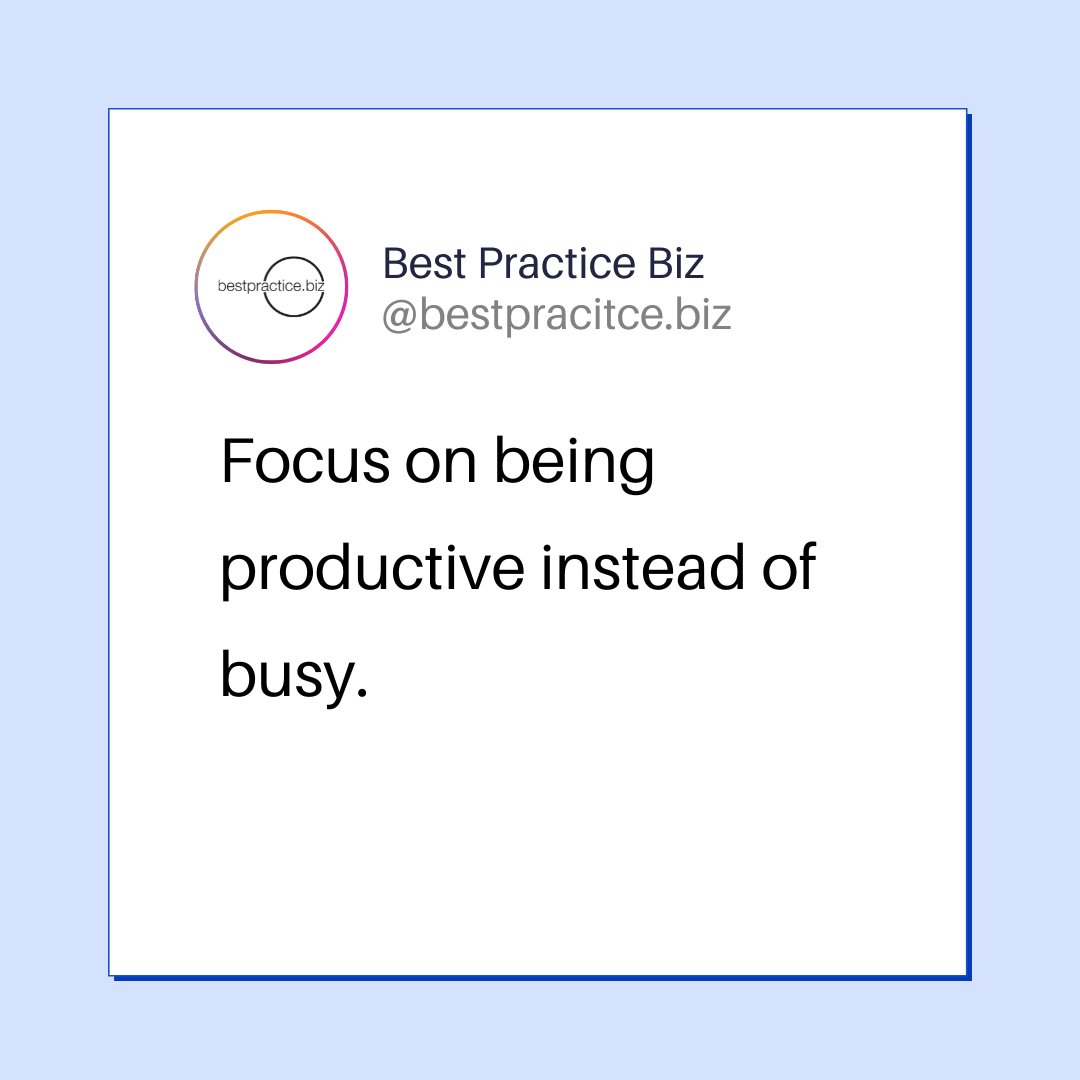 bestpractice.biz

Best Practice Biz
@bestpracitce.biz

Focus on being productive instead of busy.